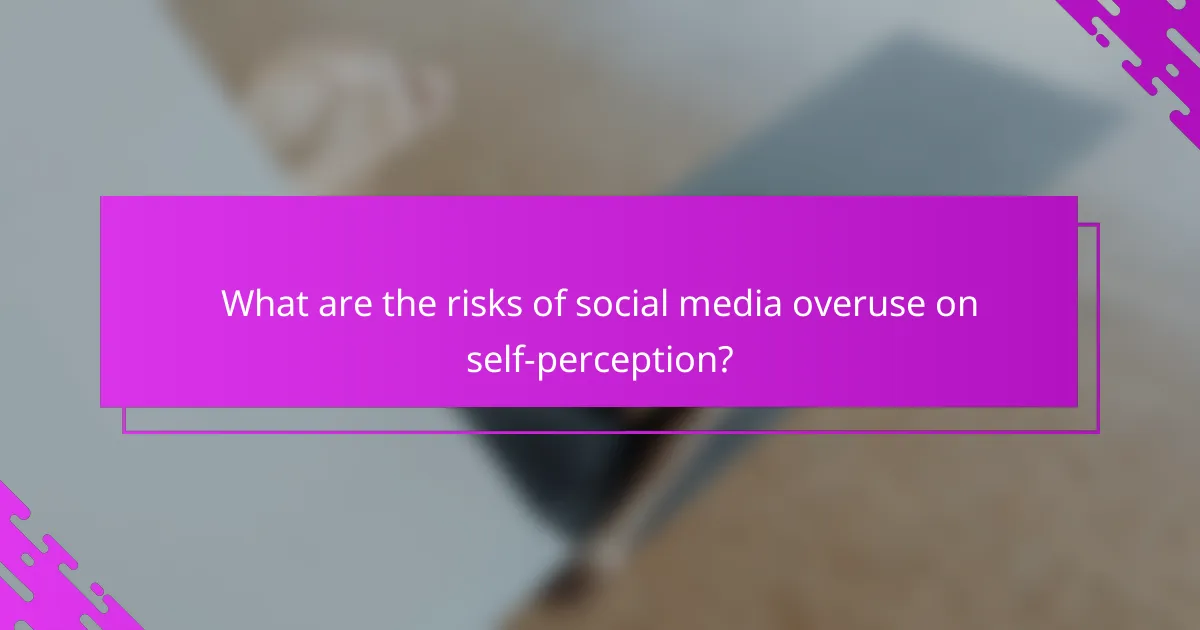 What are the risks of social media overuse on self-perception?